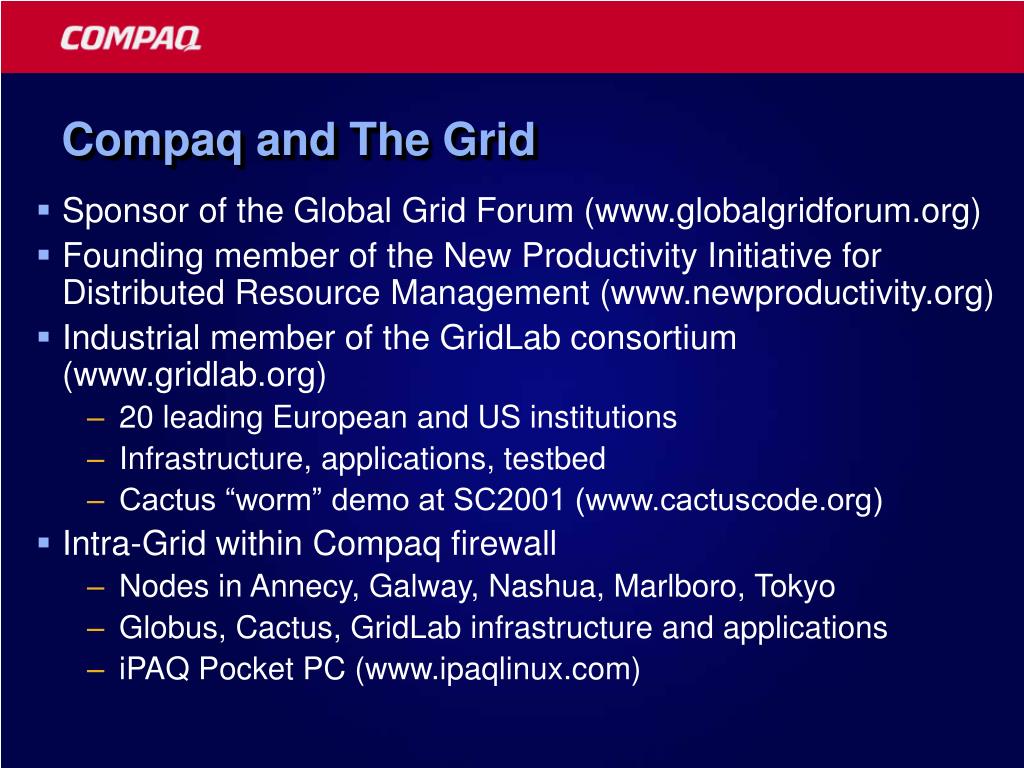 COMPAQ

Compaq and The Grid

▪ Sponsor of the Global Grid Forum (www.globalgridforum.org)
▪ Founding member of the New Productivity Initiative for Distributed Resource Management (www.newproductivity.org)
▪ Industrial member of the GridLab consortium (www.gridlab.org)
– 20 leading European and US institutions
– Infrastructure, applications, testbed
– Cactus “worm” demo at SC2001 (www.cactuscode.org)
▪ Intra-Grid within Compaq firewall
– Nodes in Annecy, Galway, Nashua, Marlboro, Tokyo
– Globus, Cactus, GridLab infrastructure and applications
– iPAQ Pocket PC (www.ipaqlinux.com)